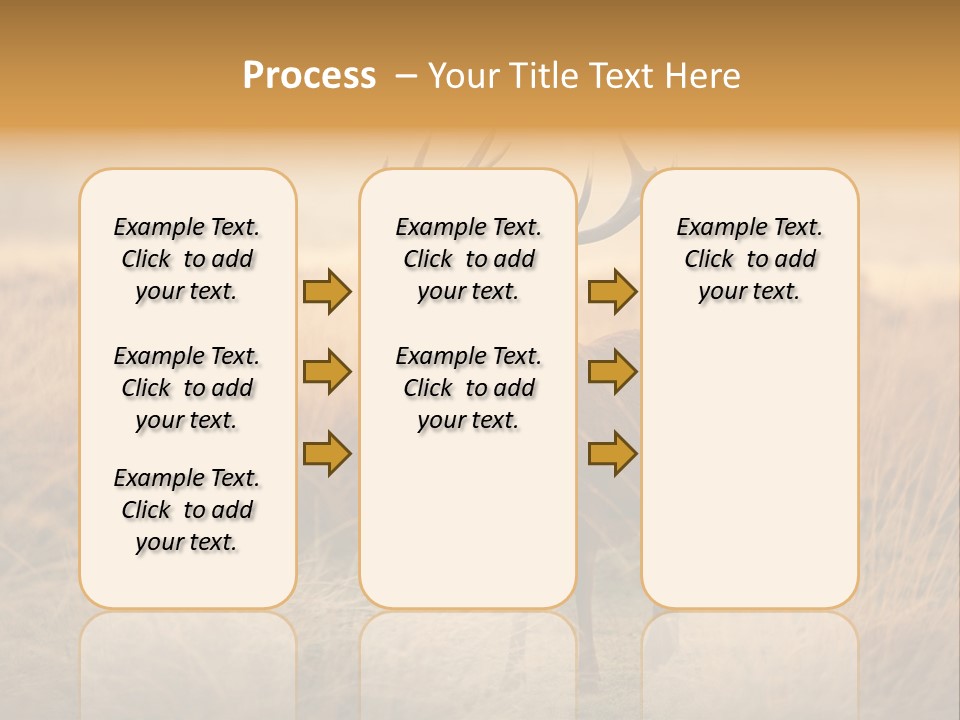 Process – Your Title Text Here

Example Text. Click to add your text.

Example Text. Click to add your text.

Example Text. Click to add your text.

Example Text. Click to add your text.

Example Text. Click to add your text.

Example Text. Click to add your text.